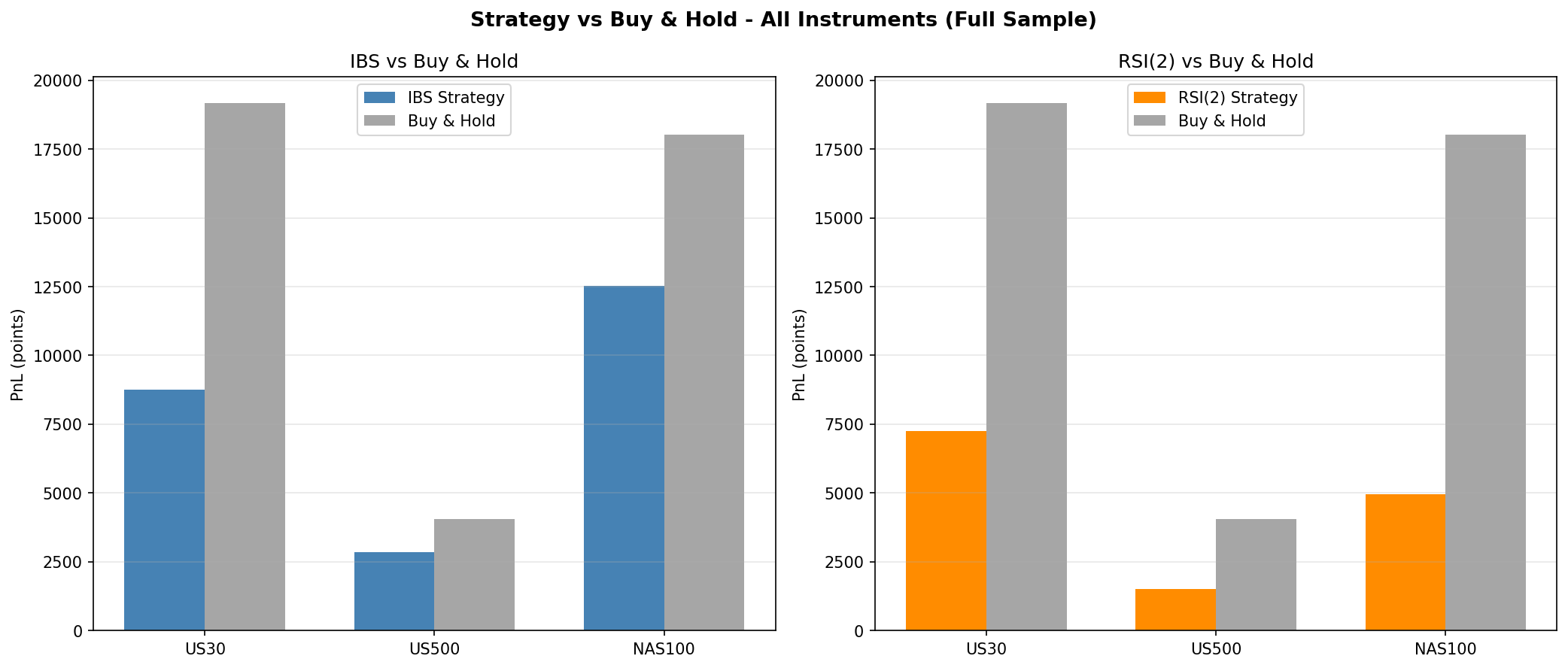 Strategy vs Buy & Hold - All Instruments (Full Sample)

IBS vs Buy & Hold

IBS Strategy
Buy & Hold

PnL (points)

20000
17500
15000
12500
10000
7500
5000
2500
0

US30
US500
NAS100

RSI(2) vs Buy & Hold

RSI(2) Strategy
Buy & Hold

PnL (points)

20000
17500
15000
12500
10000
7500
5000
2500
0

US30
US500
NAS100